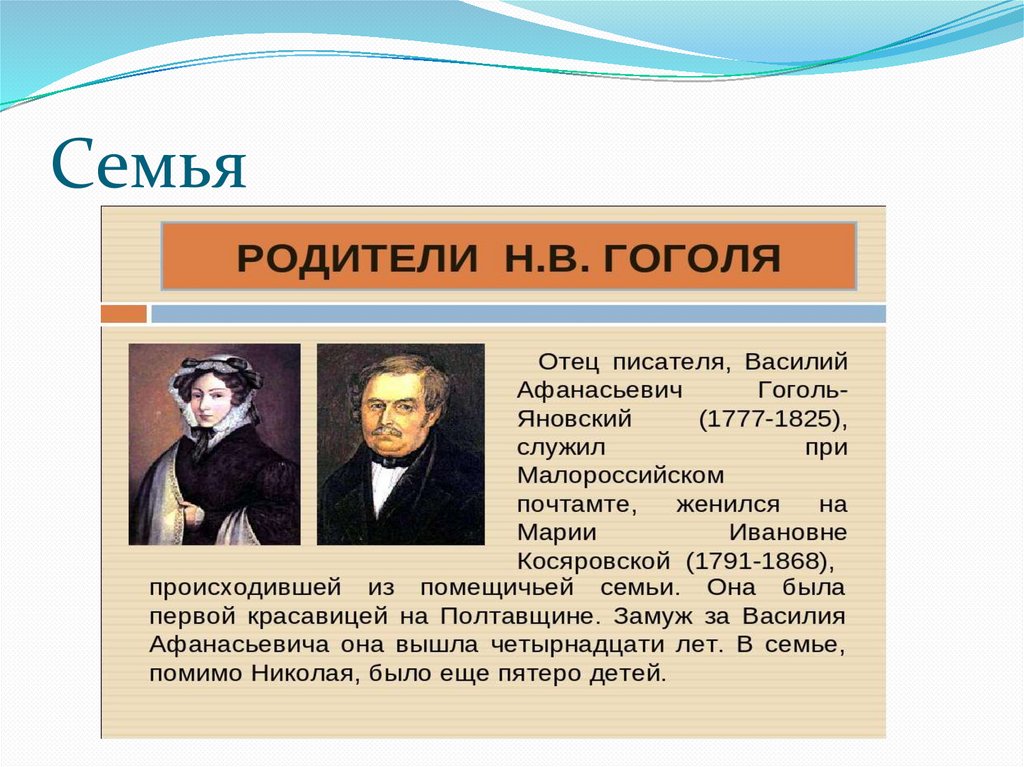 Семья

РОДИТЕЛИ Н.В. ГОГОЛЯ

Отец писателя, Василий Афанасьевич Гоголь-Яновский (1777-1825), служил при Малороссийском почтамте, женился на Марии Ивановне Косяровской (1791-1868), происходившей из помещичьей семьи. Она была первой красавицей на Полтавщине. Замуж за Василия Афанасьевича она вышла четырнадцати лет. В семье, помимо Николая, было еще пятеро детей.